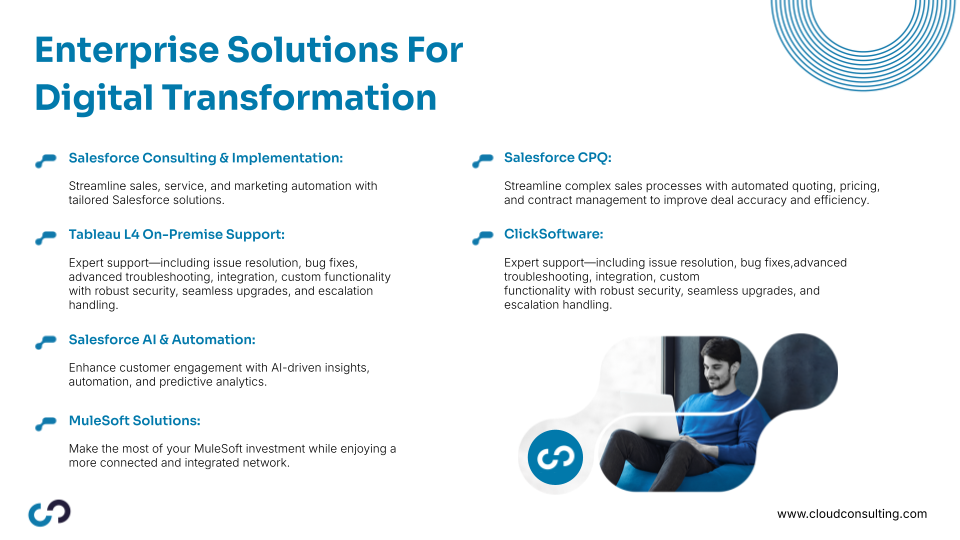 Enterprise Solutions For Digital Transformation

Salesforce Consulting & Implementation:

Streamline sales, service, and marketing automation with tailored Salesforce solutions.

Tableau L4 On-Premise Support:

Expert support—including issue resolution, bug fixes, advanced troubleshooting, integration, custom functionality with robust security, seamless upgrades, and escalation handling.

Salesforce AI & Automation:

Enhance customer engagement with AI-driven insights, automation, and predictive analytics.

MuleSoft Solutions:

Make the most of your MuleSoft investment while enjoying a more connected and integrated network.

Salesforce CPQ:

Streamline complex sales processes with automated quoting, pricing, and contract management to improve deal accuracy and efficiency.

ClickSoftware:

Expert support—including issue resolution, bug fixes,advanced troubleshooting, integration, custom functionality with robust security, seamless upgrades, and escalation handling.

www.cloudconsulting.com